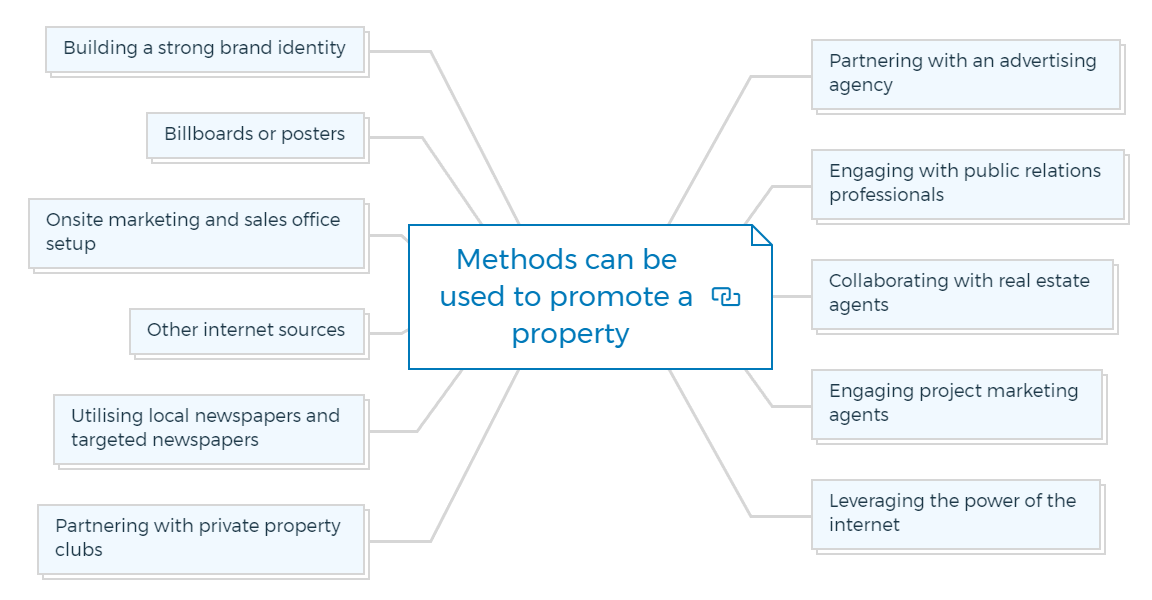 Methods can be used to promote a property

Building a strong brand identity

Billboards or posters

Onsite marketing and sales office setup

Other internet sources

Utilising local newspapers and targeted newspapers

Partnering with private property clubs

Partnering with an advertising agency

Engaging with public relations professionals

Collaborating with real estate agents

Engaging project marketing agents

Leveraging the power of the internet